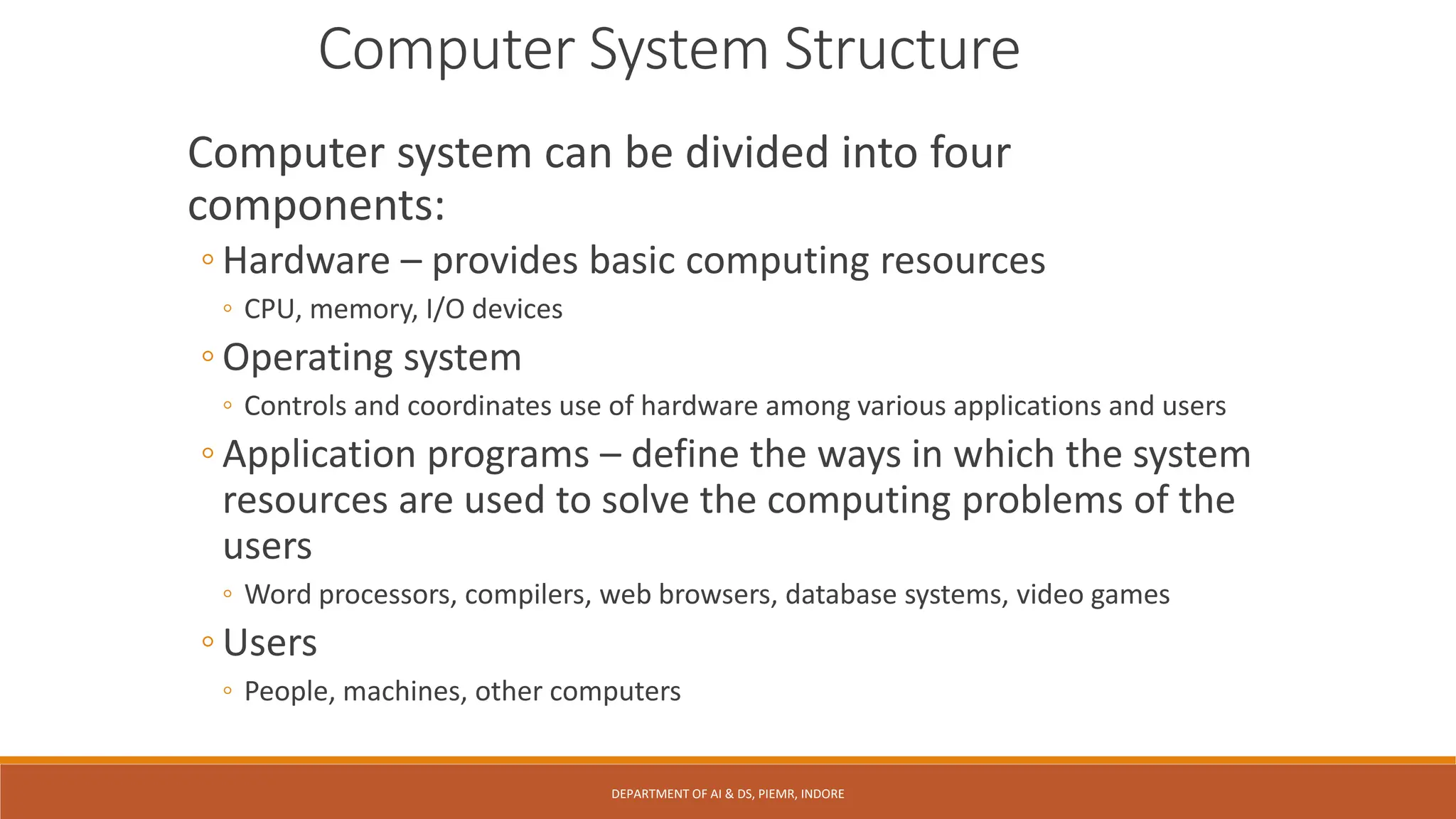 Computer System Structure

Computer system can be divided into four components:

◦ Hardware – provides basic computing resources
◦ CPU, memory, I/O devices
◦ Operating system
◦ Controls and coordinates use of hardware among various applications and users
◦ Application programs – define the ways in which the system resources are used to solve the computing problems of the users
◦ Word processors, compilers, web browsers, database systems, video games
◦ Users
◦ People, machines, other computers

DEPARTMENT OF AI & DS, PIEMR, INDORE